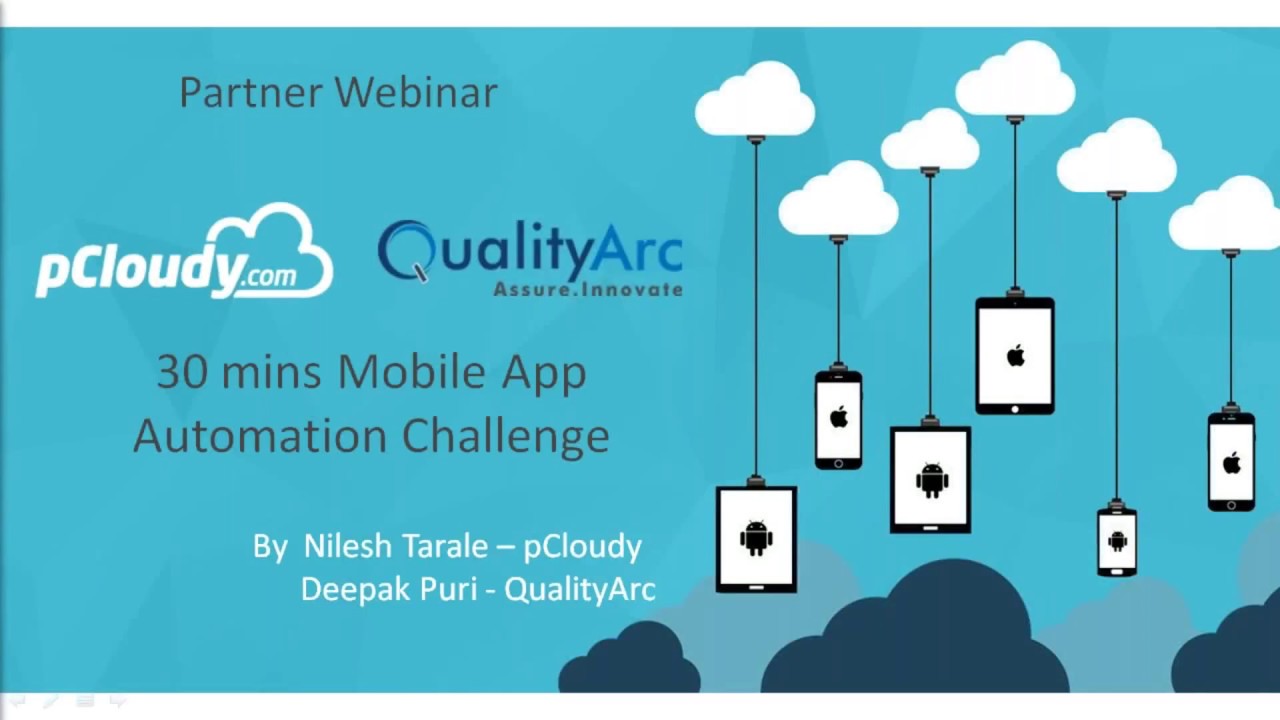 Partner Webinar

pCloudy.com

QualityArc
Assure.Innovate

30 mins Mobile App Automation Challenge

By Nilesh Tarale – pCloudy
Deepak Puri - QualityArc